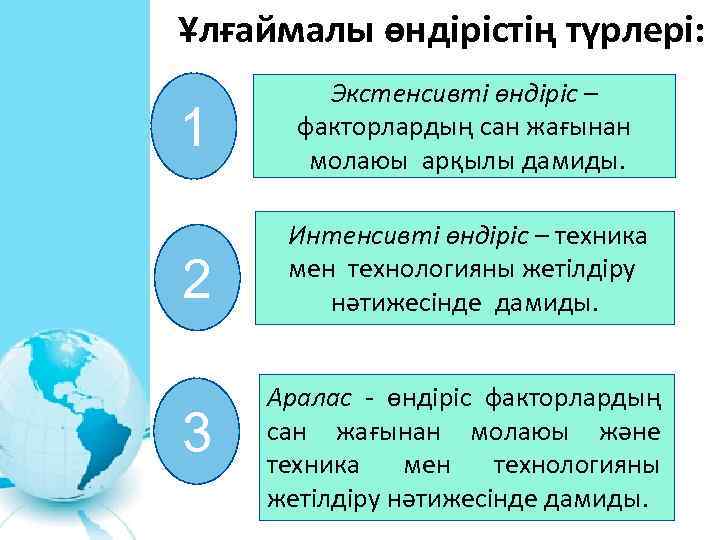 Ұлғаймалы өндірістің түрлері:

1

Экстенсивті өндіріс – факторлардың сан жағынан молаюы арқылы дамиды.

2

Интенсивті өндіріс – техника мен технологияны жетілдіру нәтижесінде дамиды.

3

Аралас - өндіріс факторлардың сан жағынан молаюы және техника мен технологияны жетілдіру нәтижесінде дамиды.